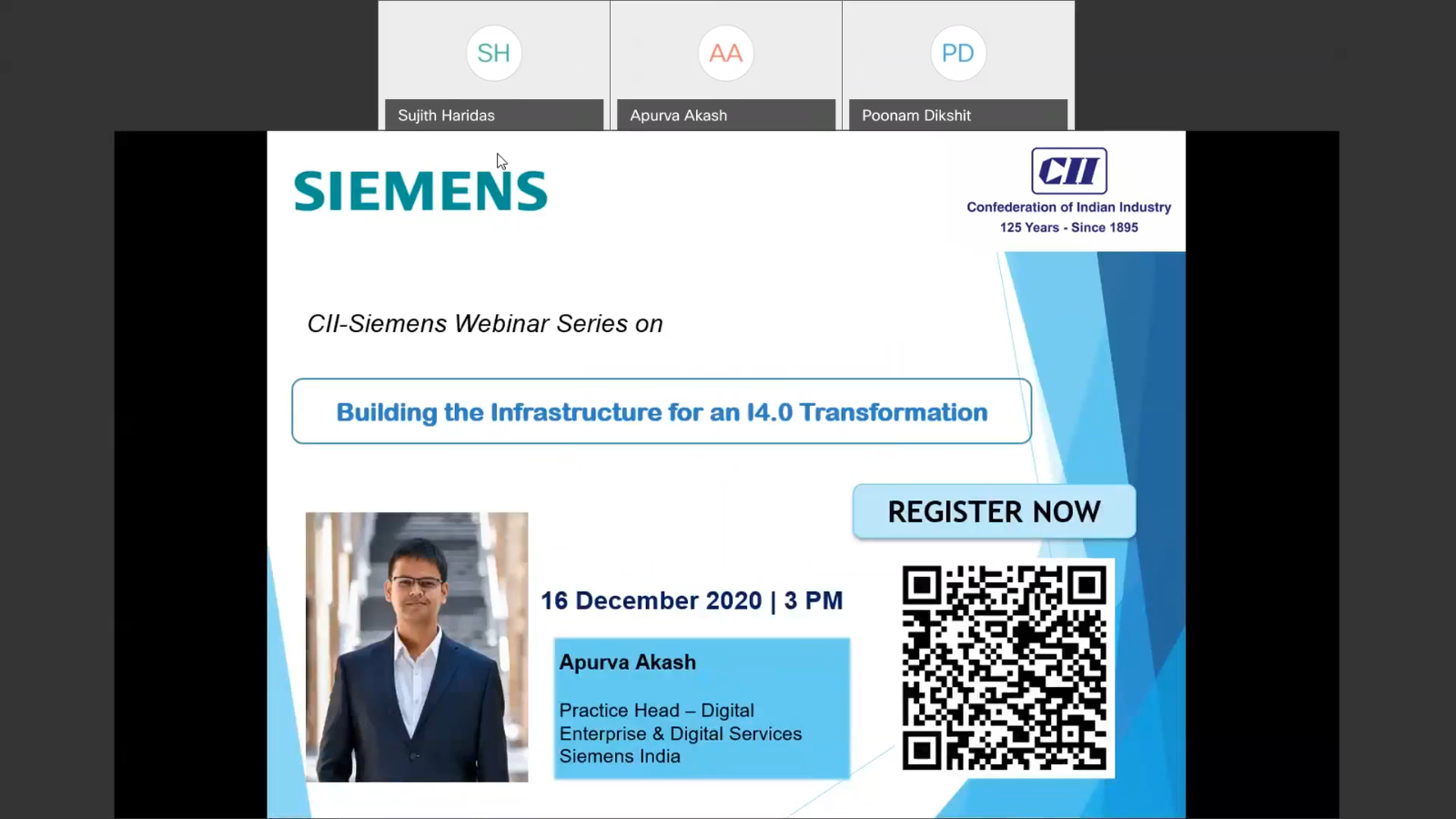 SH
Sujith Haridas

AA
Apurva Akash

PD
Poonam Dikshit

SIEMENS

CII
Confederation of Indian Industry
125 Years - Since 1895

CII-Siemens Webinar Series on

Building the Infrastructure for an I4.0 Transformation

REGISTER NOW

16 December 2020 | 3 PM

Apurva Akash

Practice Head – Digital Enterprise & Digital Services
Siemens India